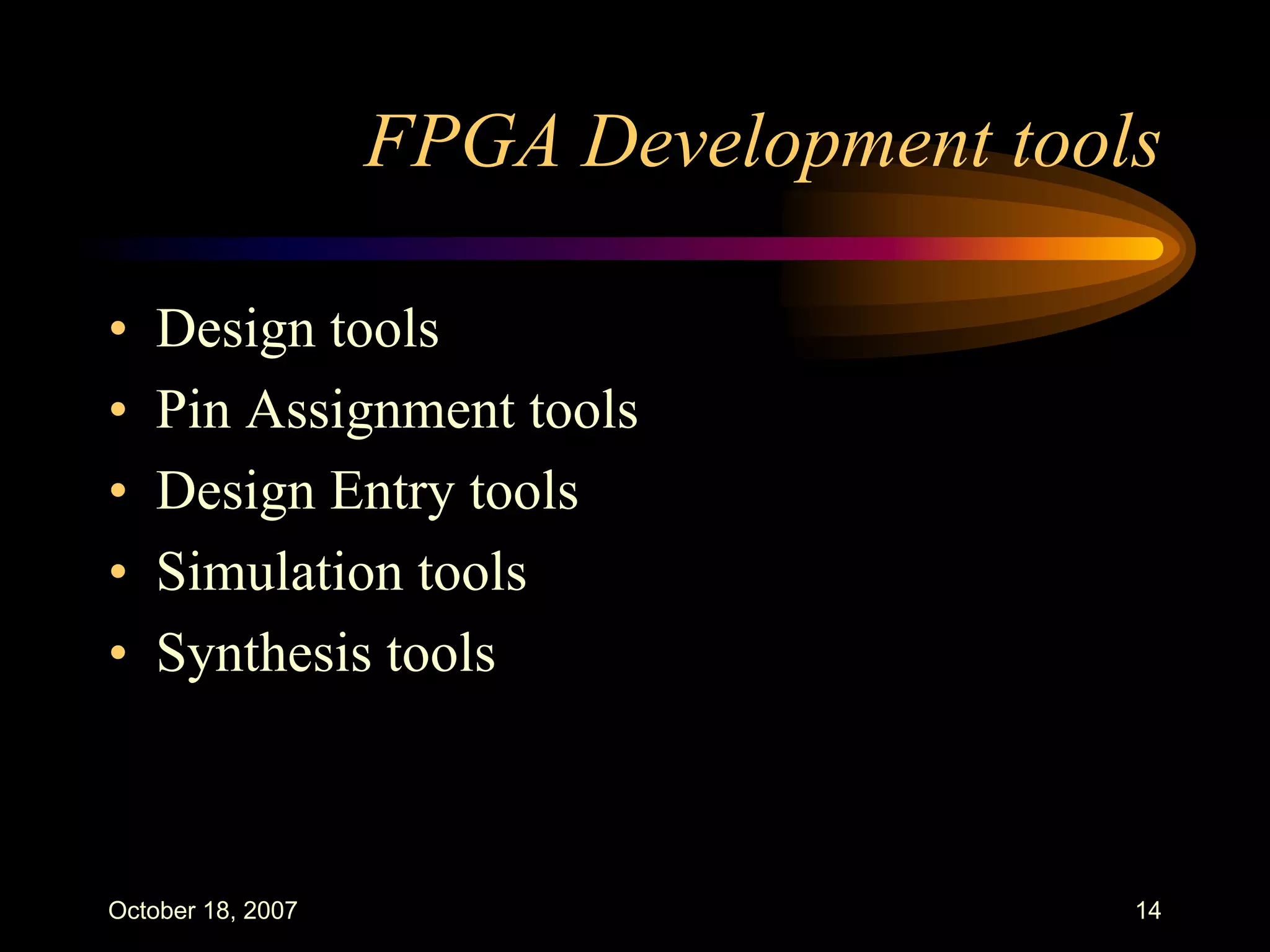 FPGA Development tools

• Design tools
• Pin Assignment tools
• Design Entry tools
• Simulation tools
• Synthesis tools

October 18, 2007

14